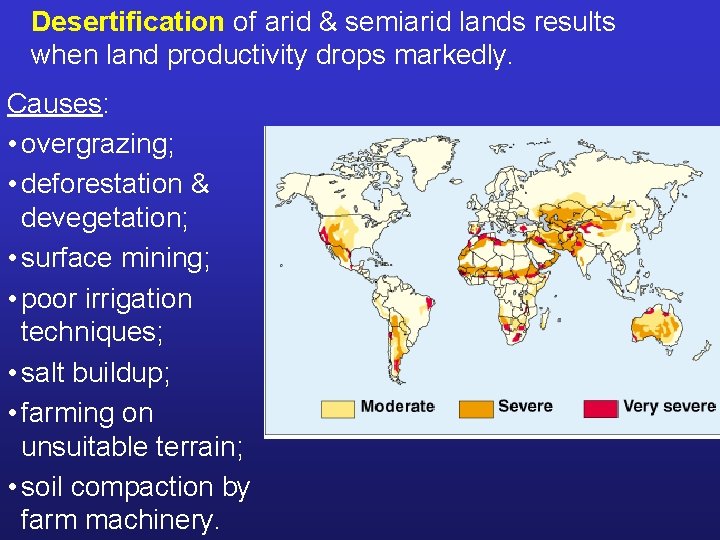 Desertification of arid & semiarid lands results when land productivity drops markedly.

Causes:
• overgrazing;
• deforestation & devegetation;
• surface mining;
• poor irrigation techniques;
• salt buildup;
• farming on unsuitable terrain;
• soil compaction by farm machinery.

Moderate
Severe
Very severe